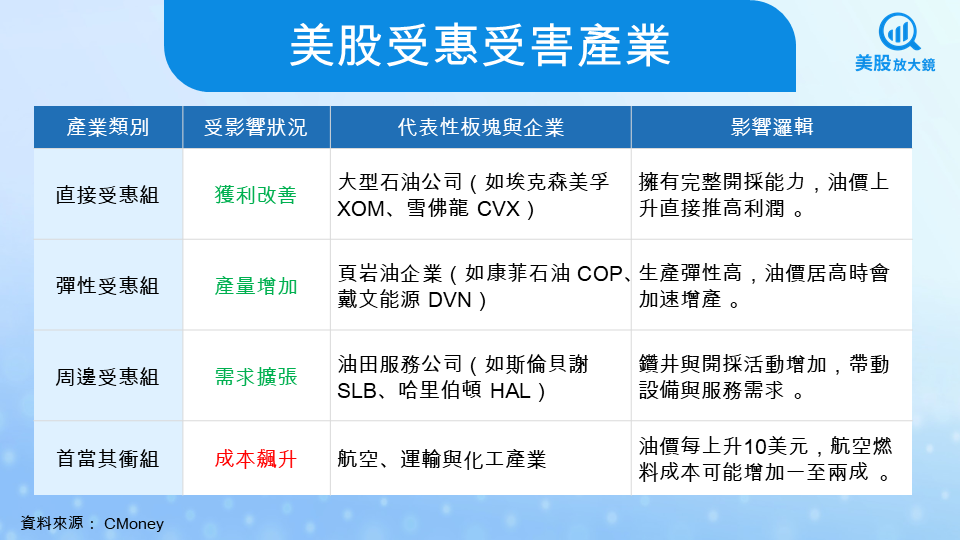 美股受惠受害產業

美股放大鏡

| 產業類別 | 受影響狀況 | 代表性板塊與企業 | 影響邏輯 |
|---|---|---|---|
| 直接受惠組 | 獲利改善 | 大型石油公司（如埃克森美孚 XOM、雪佛龍 CVX） | 擁有完整開採能力，油價上升直接推高利潤 。 |
| 彈性受惠組 | 產量增加 | 頁岩油企業（如康菲石油 COP、戴文能源 DVN） | 生產彈性高，油價居高時會加速增產 。 |
| 周邊受惠組 | 需求擴張 | 油田服務公司（如斯倫貝謝 SLB、哈里伯頓 HAL） | 鑽井與開採活動增加，帶動設備與服務需求 。 |
| 首當其衝組 | 成本飆升 | 航空、運輸與化工產業 | 油價每上升10美元，航空燃料成本可能增加一至兩成 。 |

資料來源： CMoney